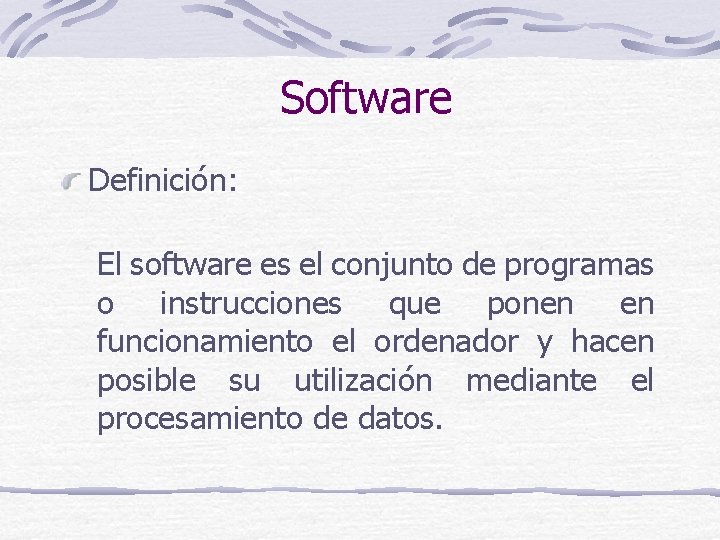 Software

Definición:

El software es el conjunto de programas o instrucciones que ponen en funcionamiento el ordenador y hacen posible su utilización mediante el procesamiento de datos.